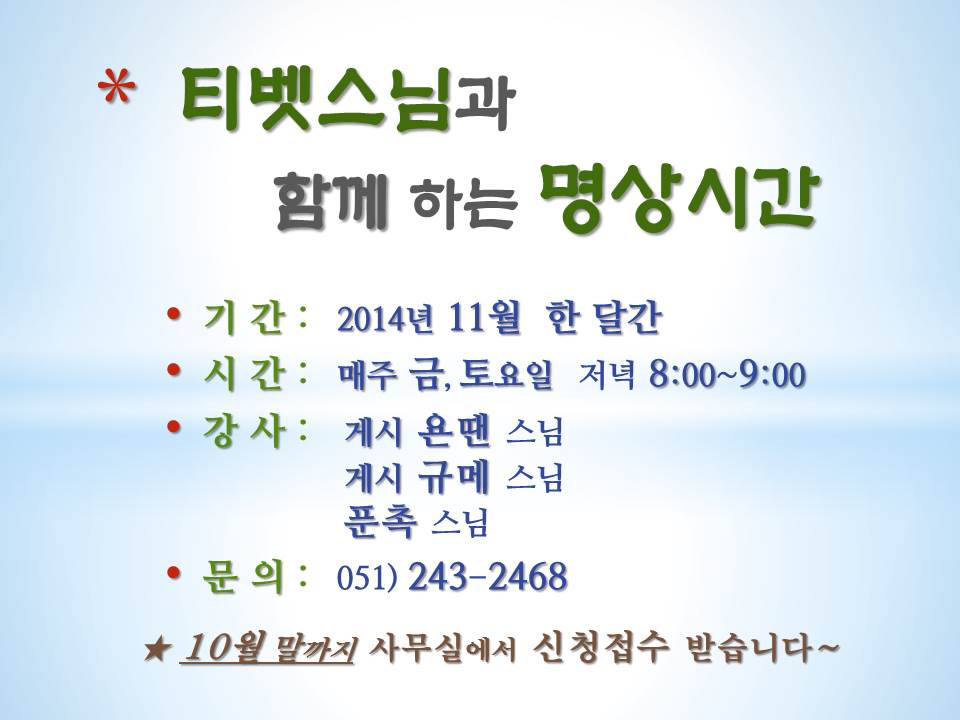 * 티벳스님과
함께 하는 명상시간

• 기 간 : 2014년 11월 한 달간
• 시 간 : 매주 금, 토요일 저녁 8:00~9:00
• 강 사 : 게시 욘땐 스님
게시 규메 스님
푼촉 스님
• 문 의 : 051) 243-2468

★ 10월 말까지 사무실에서 신청접수 받습니다~